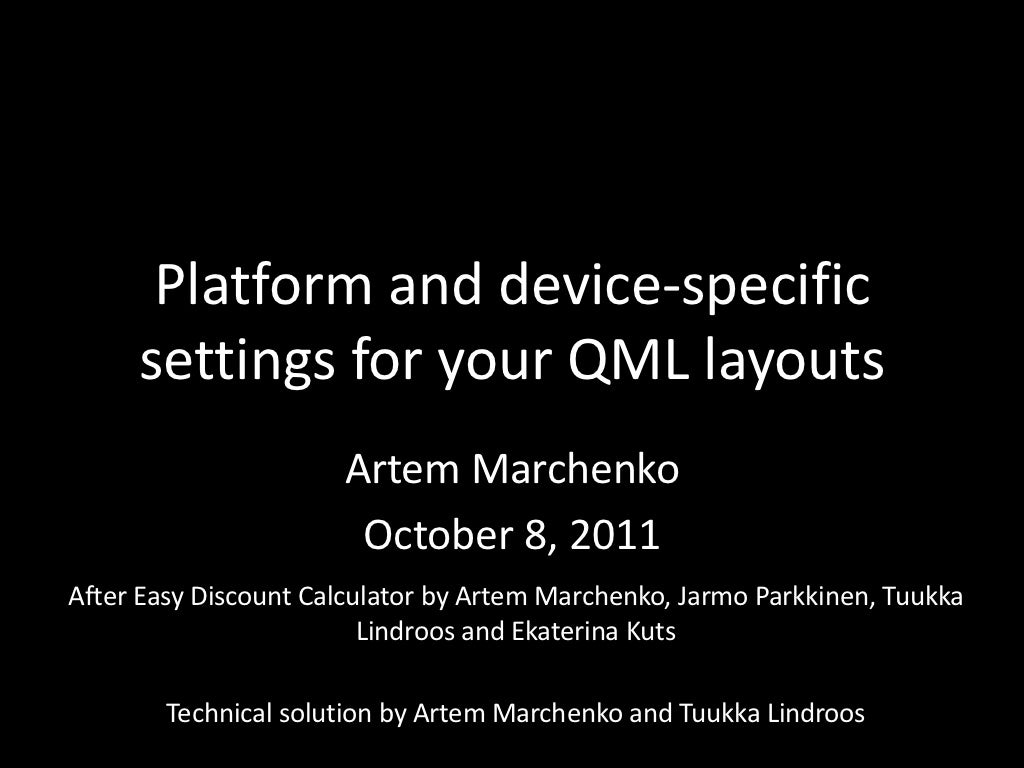 Platform and device-specific settings for your QML layouts

Artem Marchenko

October 8, 2011

After Easy Discount Calculator by Artem Marchenko, Jarmo Parkkinen, Tuukka Lindroos and Ekaterina Kuts

Technical solution by Artem Marchenko and Tuukka Lindroos